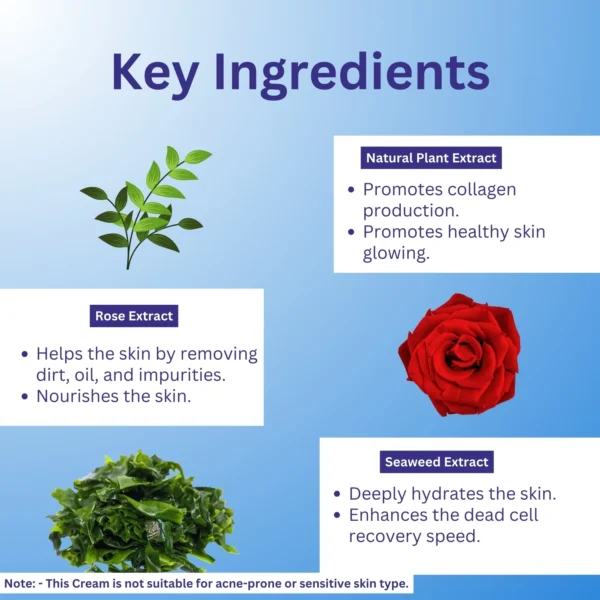 Key Ingredients

Natural Plant Extract

• Promotes collagen production.
• Promotes healthy skin glowing.

Rose Extract

• Helps the skin by removing dirt, oil, and impurities.
• Nourishes the skin.

Seaweed Extract

• Deeply hydrates the skin.
• Enhances the dead cell recovery speed.

Note: - This Cream is not suitable for acne-prone or sensitive skin type.